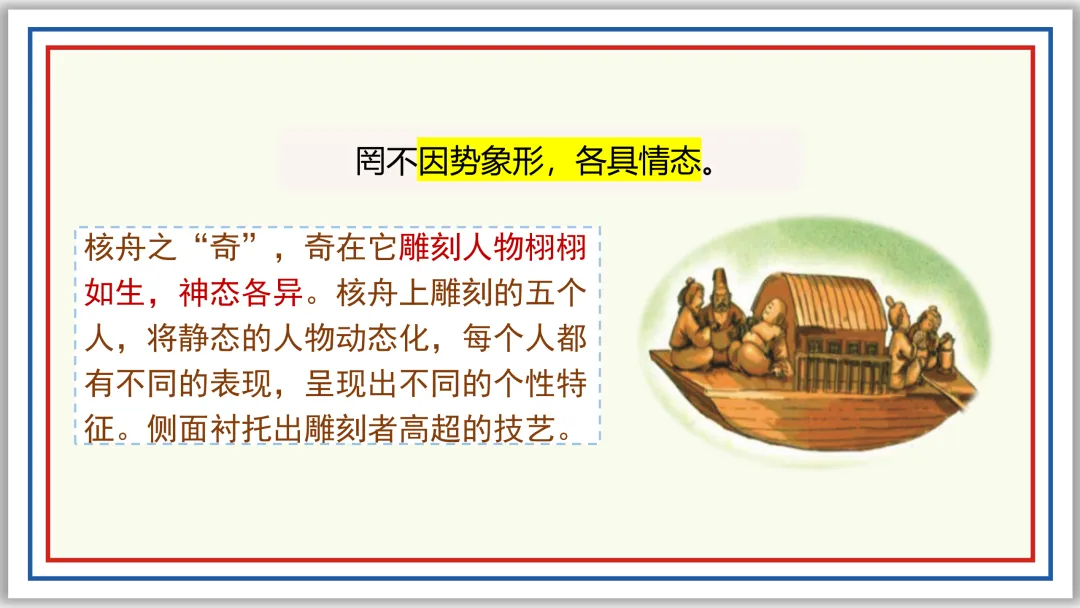 罔不因势象形，各具情态。

核舟之“奇”，奇在它雕刻人物栩栩如生，神态各异。核舟上雕刻的五个人，将静态的人物动态化，每个人都有不同的表现，呈现出不同的个性特征。侧面衬托出雕刻者高超的技艺。